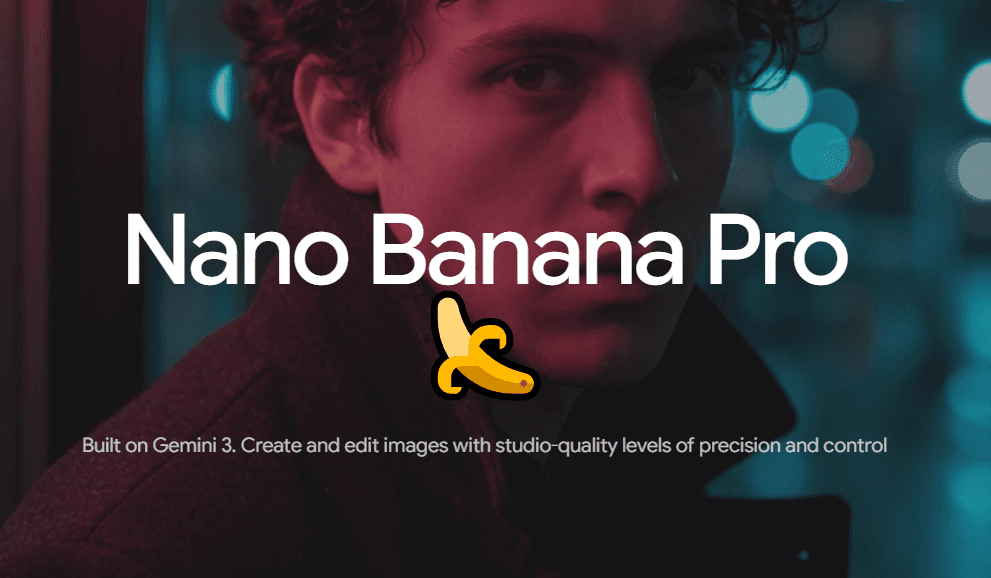 Nano Banana Pro

Built on Gemini 3. Create and edit images with studio-quality levels of precision and control